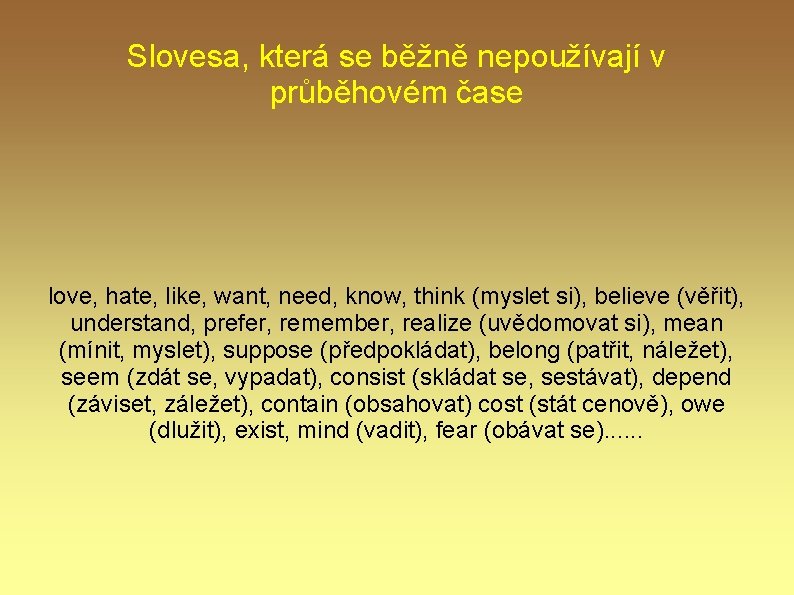 Slovesa, která se běžně nepoužívají v průběhovém čase

love, hate, like, want, need, know, think (myslet si), believe (věřit), understand, prefer, remember, realize (uvědomovat si), mean (mínit, myslet), suppose (předpokládat), belong (patřit, náležet), seem (zdát se, vypadat), consist (skládat se, sestávat), depend (záviset, záležet), contain (obsahovat) cost (stát cenově), owe (dlužit), exist, mind (vadit), fear (obávat se)......